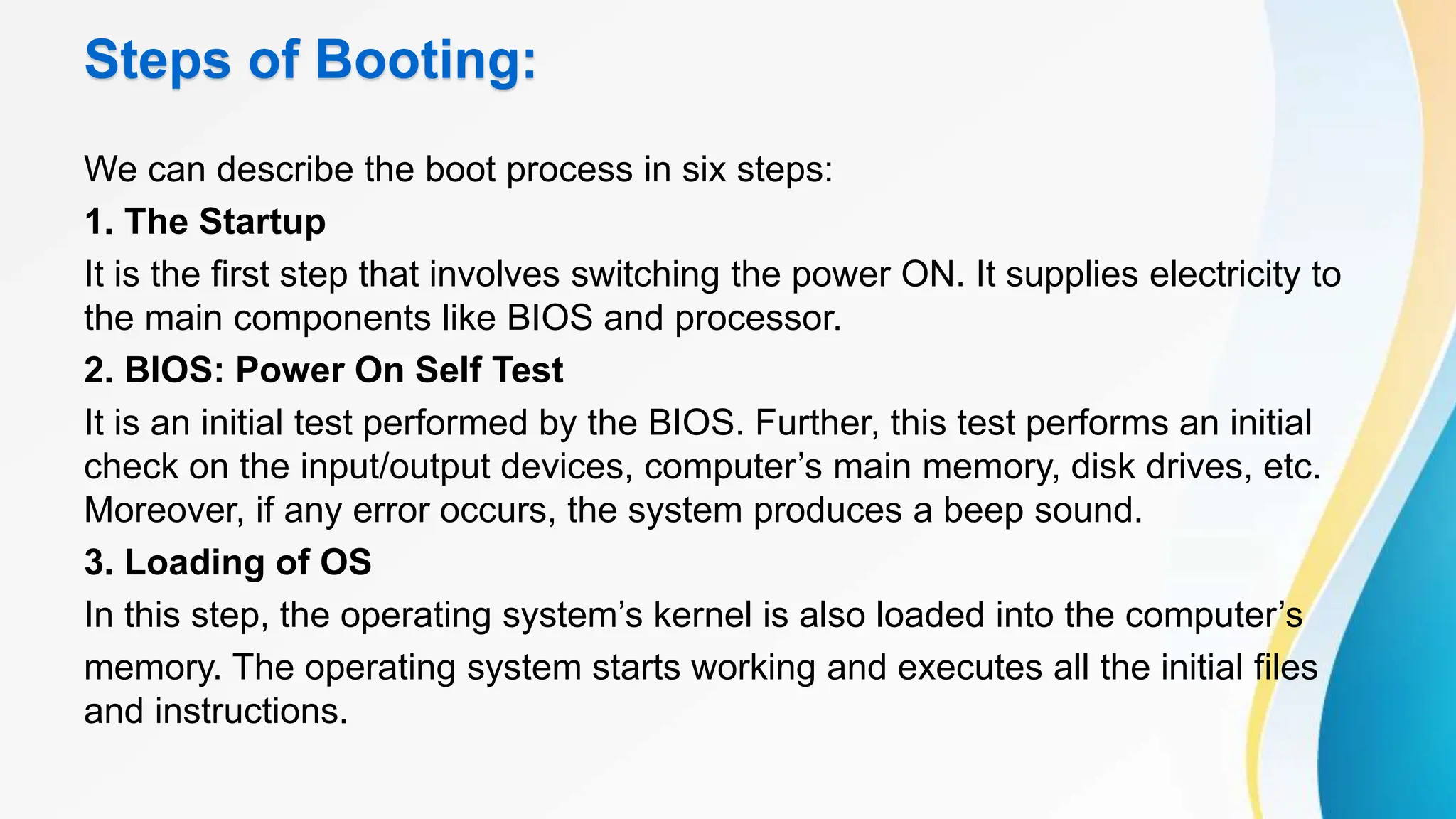 Steps of Booting:

We can describe the boot process in six steps:

1. The Startup

It is the first step that involves switching the power ON. It supplies electricity to the main components like BIOS and processor.

2. BIOS: Power On Self Test

It is an initial test performed by the BIOS. Further, this test performs an initial check on the input/output devices, computer’s main memory, disk drives, etc. Moreover, if any error occurs, the system produces a beep sound.

3. Loading of OS

In this step, the operating system’s kernel is also loaded into the computer’s memory. The operating system starts working and executes all the initial files and instructions.